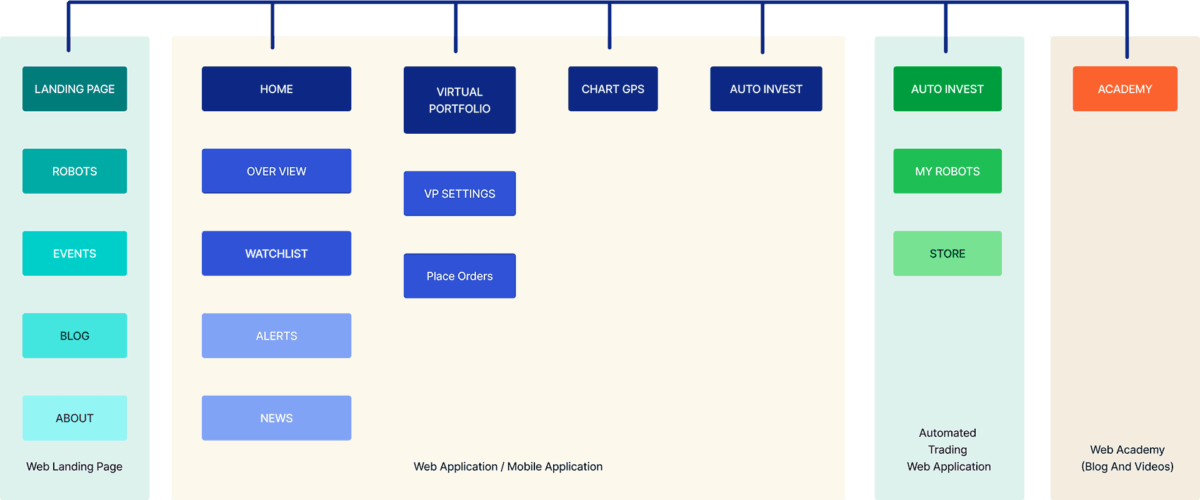 LANDING PAGE

ROBOTS

EVENTS

BLOG

ABOUT

Web Landing Page

HOME

OVER VIEW

WATCHLIST

ALERTS

NEWS

VIRTUAL PORTFOLIO

VP SETTINGS

Place Orders

CHART GPS

AUTO INVEST

Web Application / Mobile Application

AUTO INVEST

MY ROBOTS

STORE

Automated Trading Web Application

ACADEMY

Web Academy (Blog And Videos)